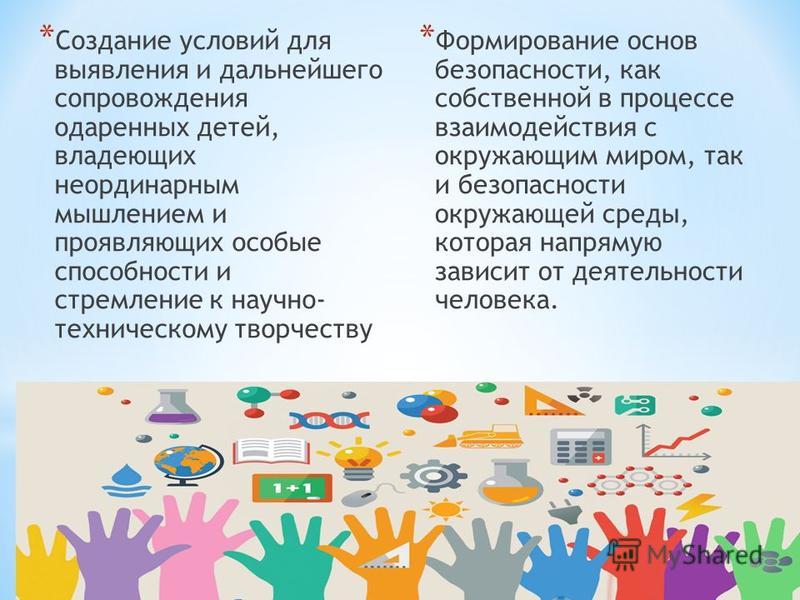 * Создание условий для выявления и дальнейшего сопровождения одаренных детей, владеющих неординарным мышлением и проявляющих особые способности и стремление к научно-техническому творчеству

* Формирование основ безопасности, как собственной в процессе взаимодействия с окружающим миром, так и безопасности окружающей среды, которая напрямую зависит от деятельности человека.

1+1

MyShared